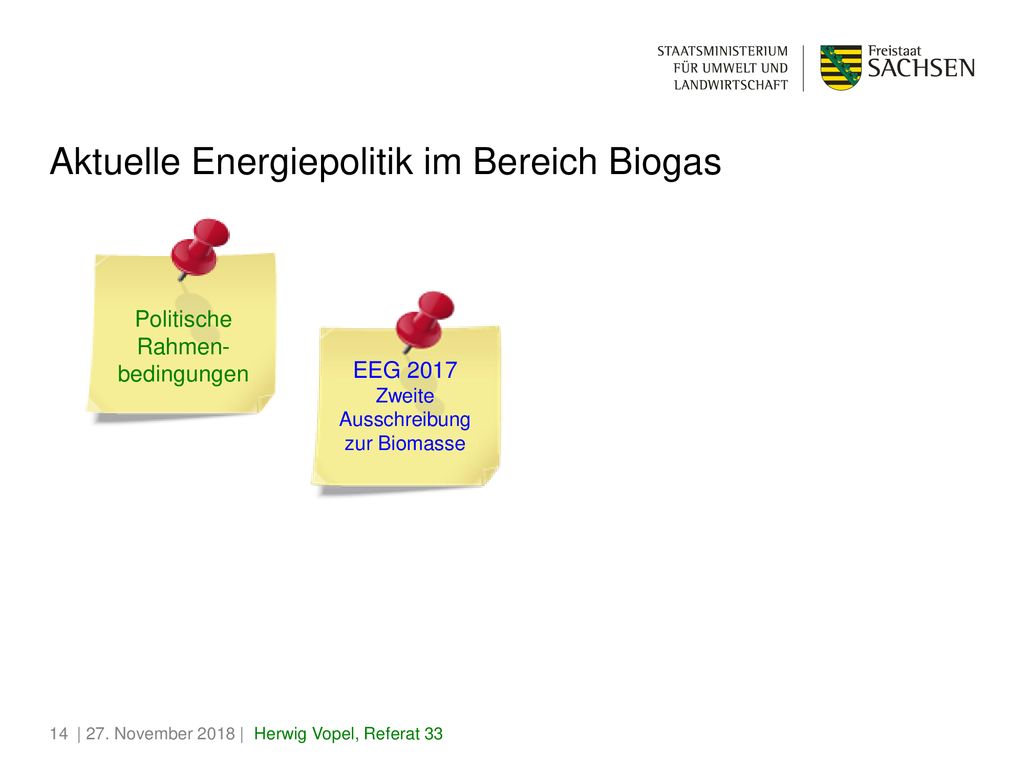 STAATSMINISTERIUM FÜR UMWELT UND LANDWIRTSCHAFT

Freistaat SACHSEN

Aktuelle Energiepolitik im Bereich Biogas

Politische Rahmenbedingungen

EEG 2017
Zweite Ausschreibung zur Biomasse

14 | 27. November 2018 | Herwig Vopel, Referat 33